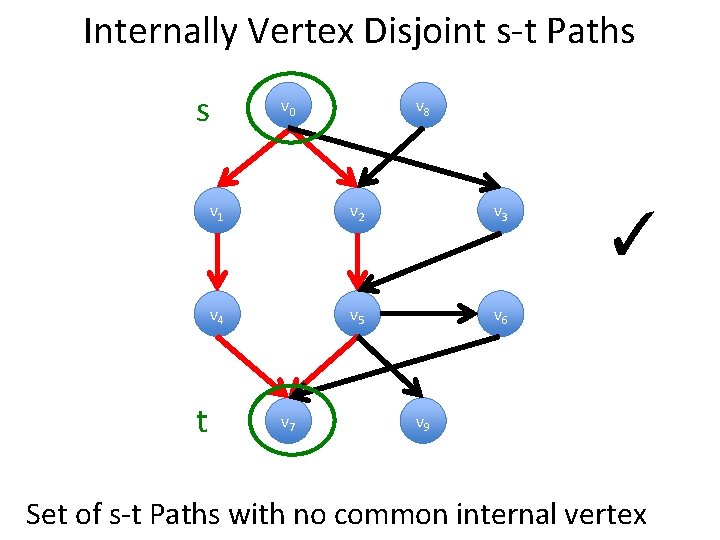 Internally Vertex Disjoint s-t Paths

s

$v_0$

$v_8$

$v_1$

$v_2$

$v_3$

✓

$v_4$

$v_5$

$v_6$

t

$v_7$

$v_9$

Set of s-t Paths with no common internal vertex